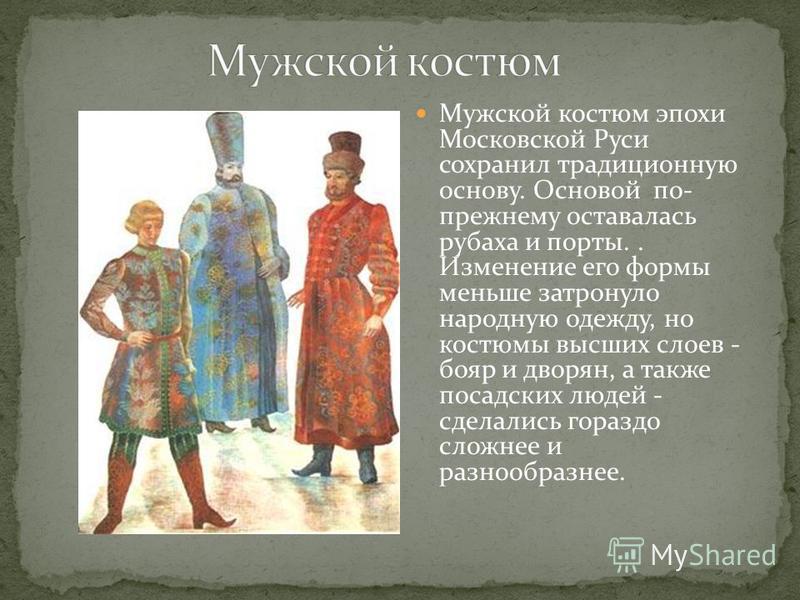 Мужской костюм

Мужской костюм эпохи Московской Руси сохранил традиционную основу. Основой по-прежнему оставалась рубаха и порты. . Изменение его формы меньше затронуло народную одежду, но костюмы высших слоев - бояр и дворян, а также посадских людей - сделались гораздо сложнее и разнообразнее.

MyShared